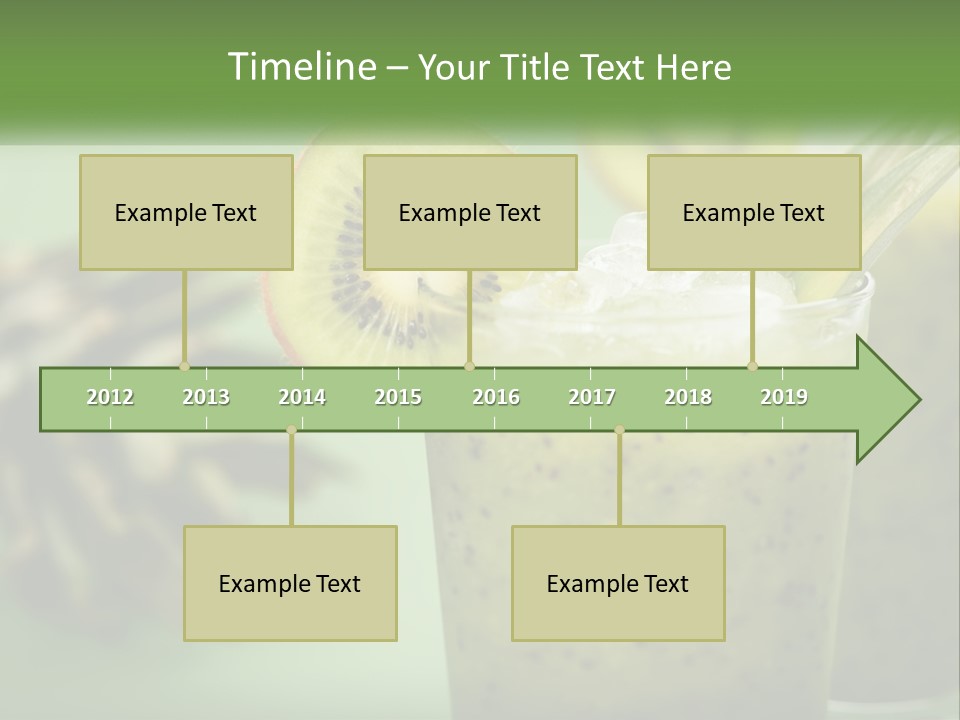 Timeline – Your Title Text Here

Example Text

Example Text

Example Text

2012 2013 2014 2015 2016 2017 2018 2019

Example Text

Example Text